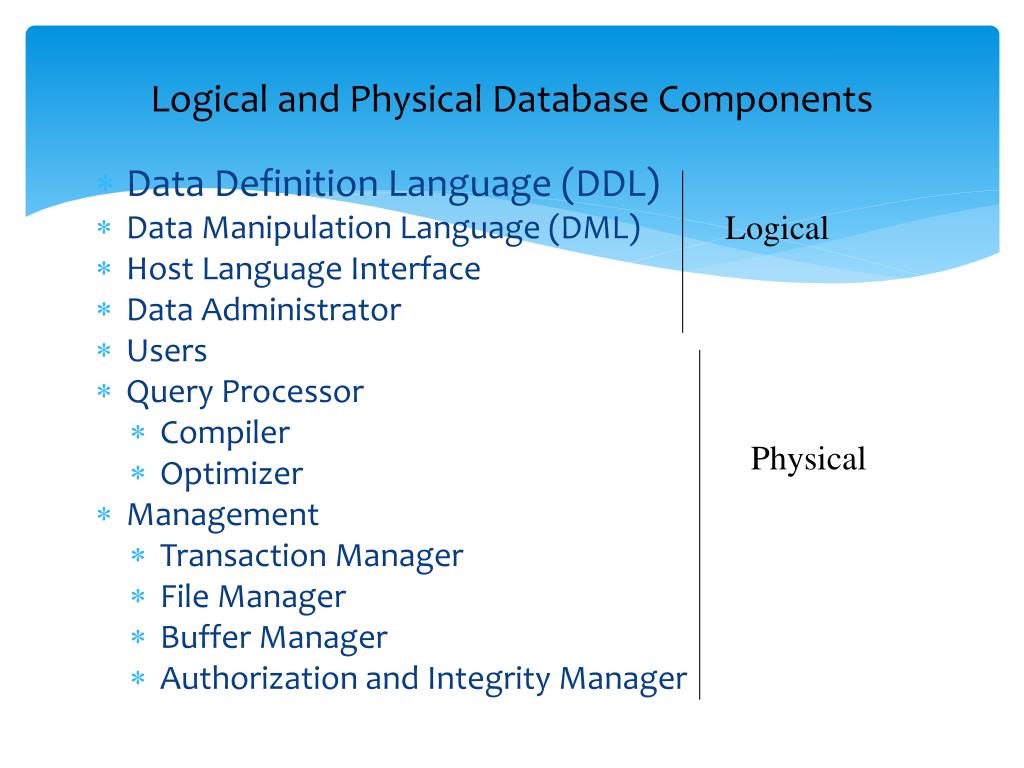 Logical and Physical Database Components

* Data Definition Language (DDL)
* Data Manipulation Language (DML)
* Host Language Interface
* Data Administrator
* Users
* Query Processor
  * Compiler
  * Optimizer
* Management
  * Transaction Manager
  * File Manager
  * Buffer Manager
  * Authorization and Integrity Manager

Logical

Physical